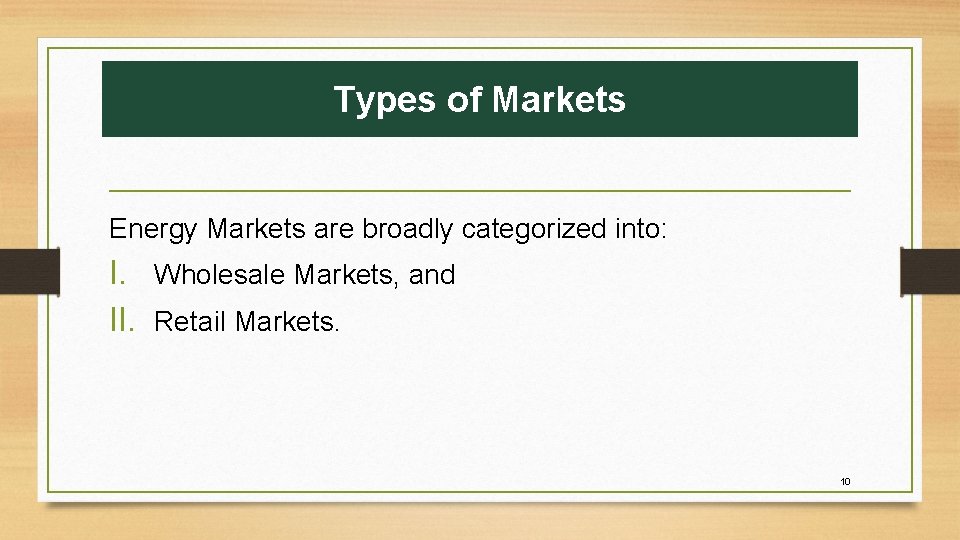 Types of Markets

Energy Markets are broadly categorized into:

I. Wholesale Markets, and
II. Retail Markets.

10